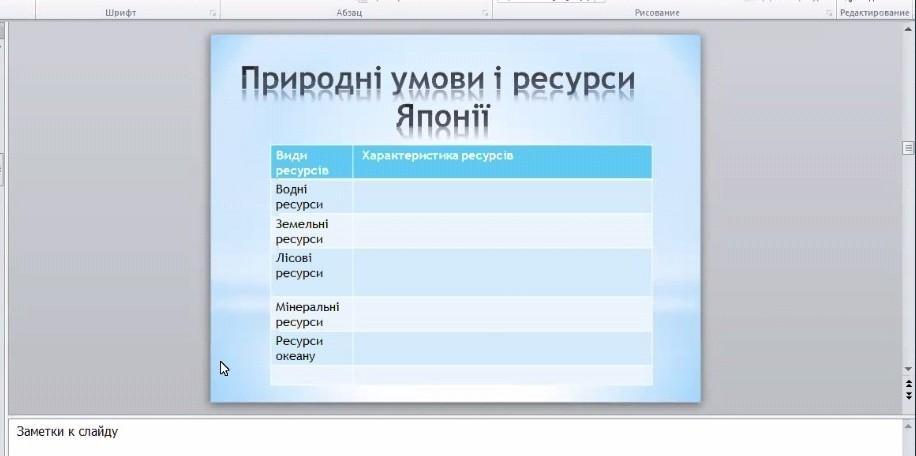 Шрифт Абзац Рисование Редактирование

Природні умови і ресурси Японії

| Види ресурсів | Характеристика ресурсів |
|---|---|
| Водні ресурси | |
| Земельні ресурси | |
| Лісові ресурси | |
| Мінеральні ресурси | |
| Ресурси океану | |
| | |

Заметки к слайду